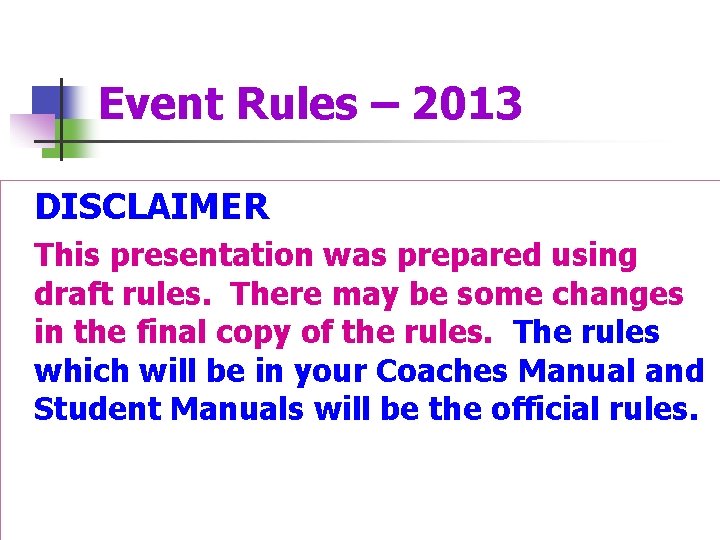 Event Rules – 2013

DISCLAIMER

This presentation was prepared using draft rules. There may be some changes in the final copy of the rules. The rules which will be in your Coaches Manual and Student Manuals will be the official rules.